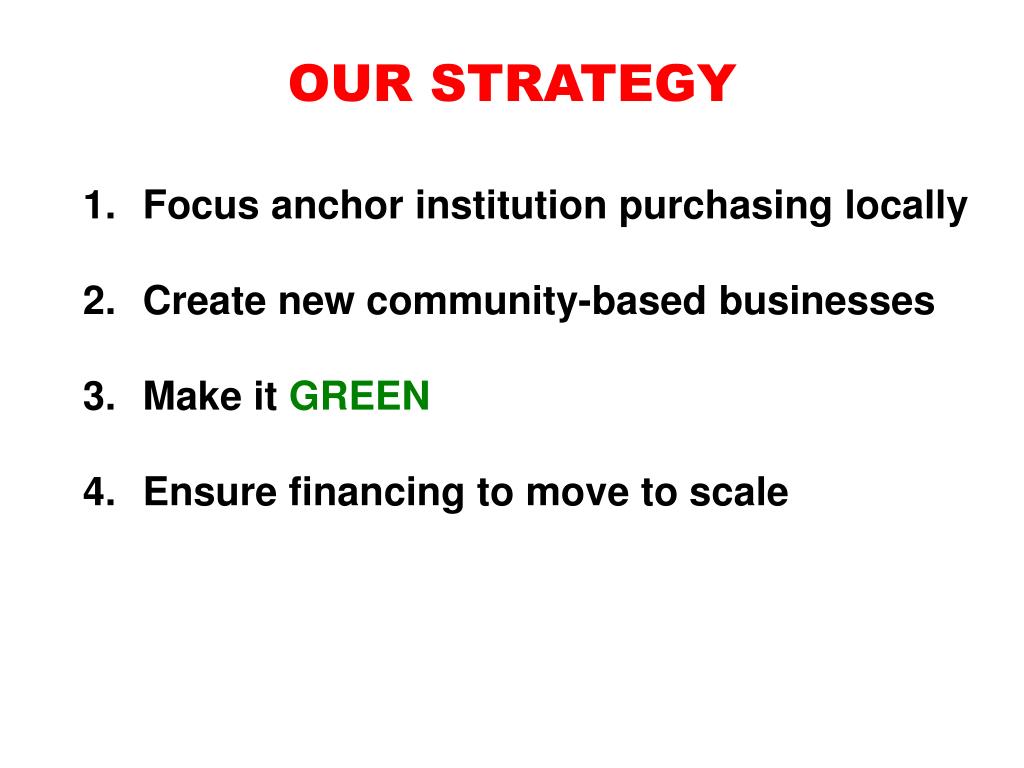 OUR STRATEGY

1. Focus anchor institution purchasing locally

2. Create new community-based businesses

3. Make it GREEN

4. Ensure financing to move to scale